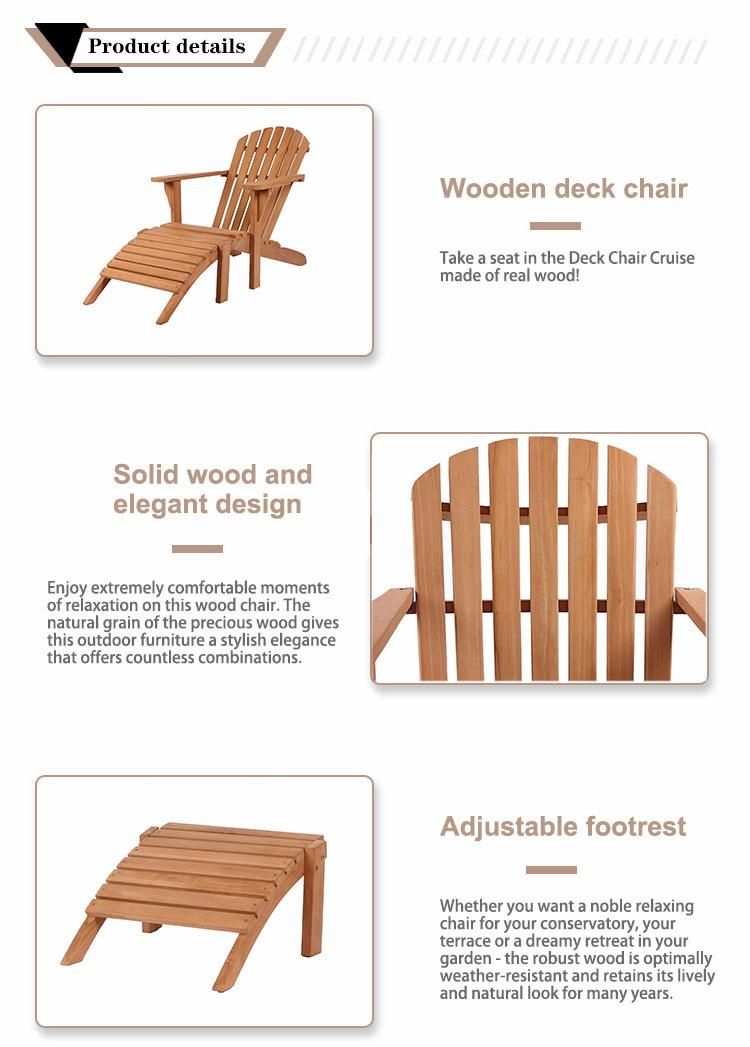 Product details

Wooden deck chair

Take a seat in the Deck Chair Cruise made of real wood!

Solid wood and elegant design

Enjoy extremely comfortable moments of relaxation on this wood chair. The natural grain of the precious wood gives this outdoor furniture a stylish elegance that offers countless combinations.

Adjustable footrest

Whether you want a noble relaxing chair for your conservatory, your terrace or a dreamy retreat in your garden - the robust wood is optimally weather-resistant and retains its lively and natural look for many years.